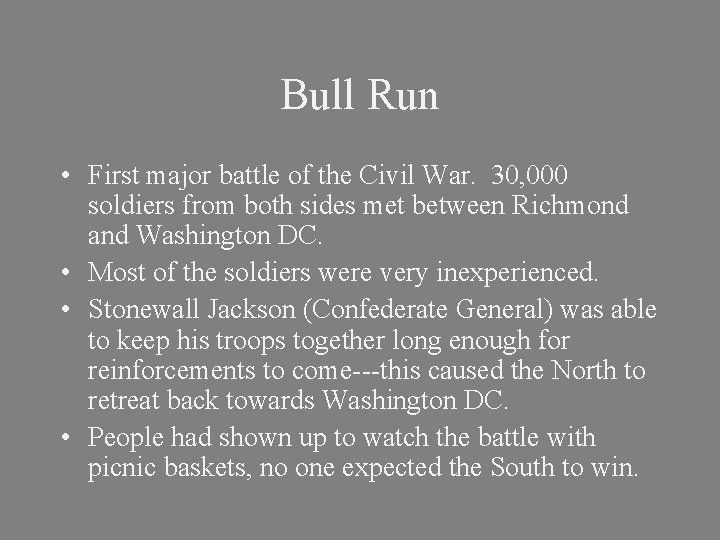 Bull Run

• First major battle of the Civil War. 30,000 soldiers from both sides met between Richmond and Washington DC.
• Most of the soldiers were very inexperienced.
• Stonewall Jackson (Confederate General) was able to keep his troops together long enough for reinforcements to come---this caused the North to retreat back towards Washington DC.
• People had shown up to watch the battle with picnic baskets, no one expected the South to win.